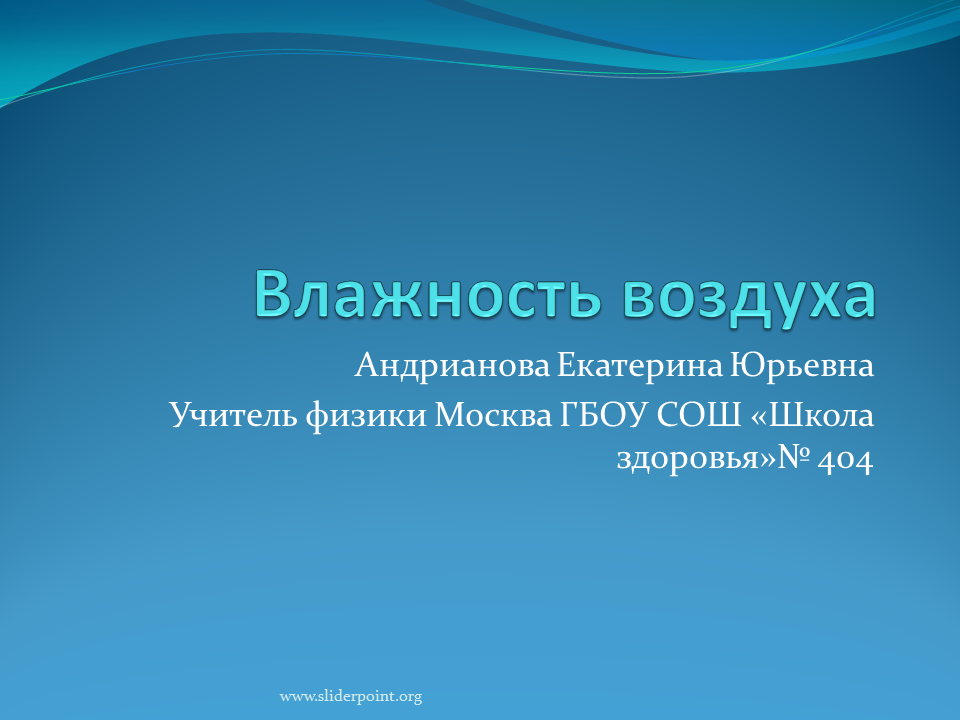 Влажность воздуха

Андрианова Екатерина Юрьевна

Учитель физики Москва ГБОУ СОШ «Школа здоровья»№ 404

www.sliderpoint.org